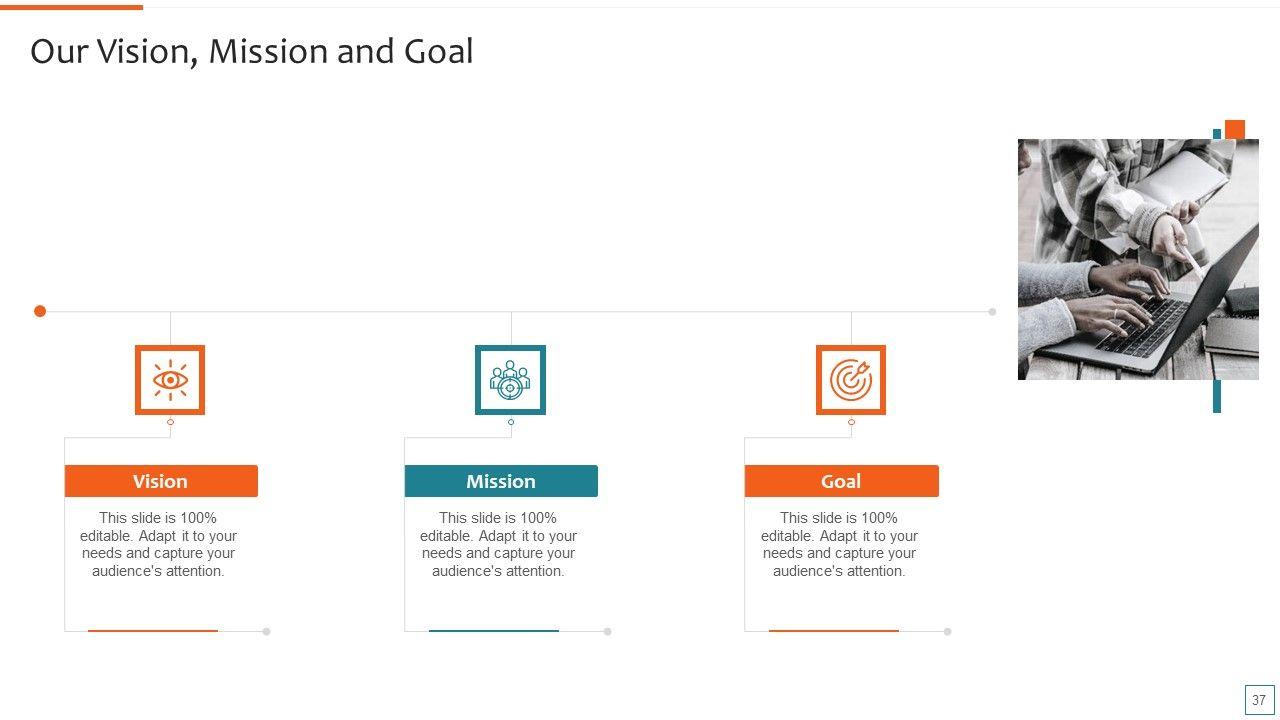 Our Vision, Mission and Goal

Vision

This slide is 100% editable. Adapt it to your needs and capture your audience's attention.

Mission

This slide is 100% editable. Adapt it to your needs and capture your audience's attention.

Goal

This slide is 100% editable. Adapt it to your needs and capture your audience's attention.

37